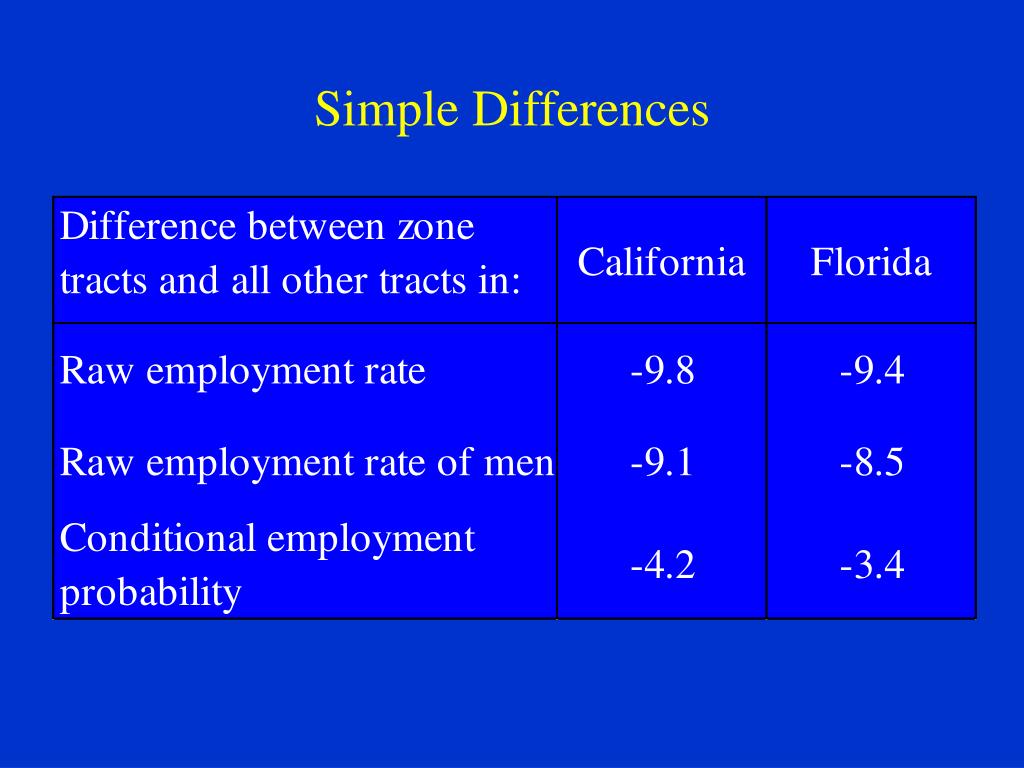 Simple Differences

| Difference between zone tracts and all other tracts in: | California | Florida |
|---|---|---|
| Raw employment rate | -9.8 | -9.4 |
| Raw employment rate of men | -9.1 | -8.5 |
| Conditional employment probability | -4.2 | -3.4 |